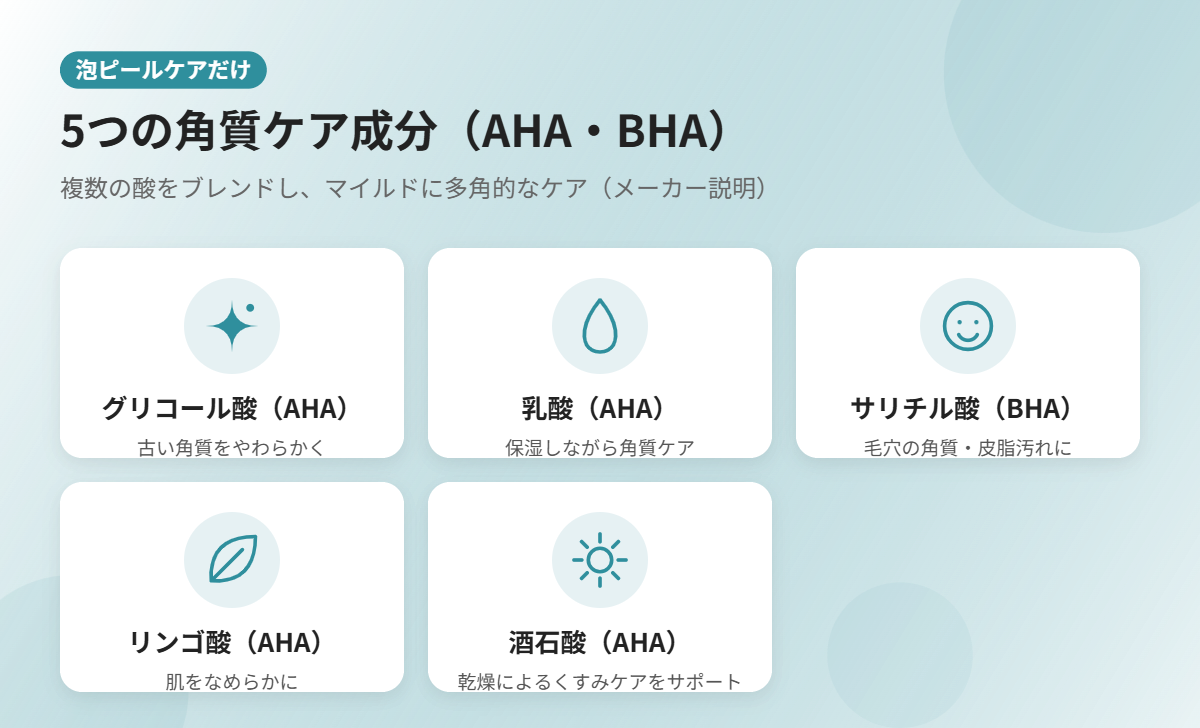 泡ピールケアだけ

5つの角質ケア成分（AHA・BHA）

複数の酸をブレンドし、マイルドに多角的なケア（メーカー説明）

グリコール酸（AHA）
古い角質をやわらかく

乳酸（AHA）
保湿しながら角質ケア

サリチル酸（BHA）
毛穴の角質・皮脂汚れに

リンゴ酸（AHA）
肌をなめらかに

酒石酸（AHA）
乾燥によるくすみケアをサポート